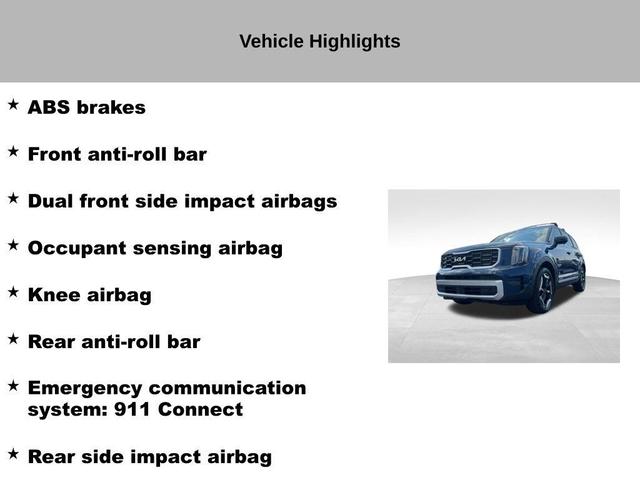 Vehicle Highlights

★ ABS brakes

★ Front anti-roll bar

★ Dual front side impact airbags

★ Occupant sensing airbag

★ Knee airbag

★ Rear anti-roll bar

★ Emergency communication system: 911 Connect

★ Rear side impact airbag